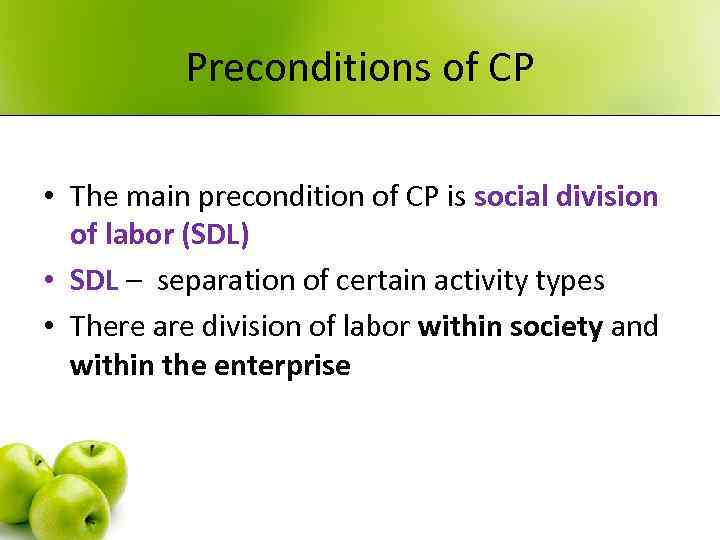 Preconditions of CP

• The main precondition of CP is social division of labor (SDL)
• SDL – separation of certain activity types
• There are division of labor within society and within the enterprise